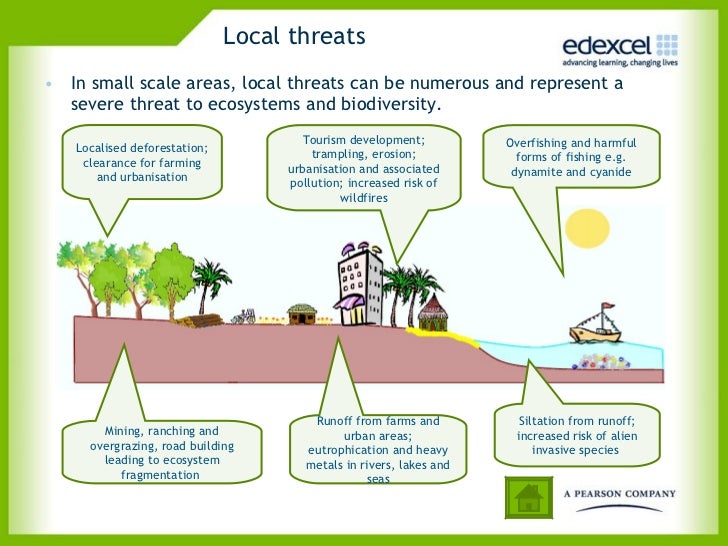 Local threats

edexcel
advancing learning, changing lives

• In small scale areas, local threats can be numerous and represent a severe threat to ecosystems and biodiversity.

Localised deforestation; clearance for farming and urbanisation

Tourism development; trampling, erosion; urbanisation and associated pollution; increased risk of wildfires

Overfishing and harmful forms of fishing e.g. dynamite and cyanide

Mining, ranching and overgrazing, road building leading to ecosystem fragmentation

Runoff from farms and urban areas; eutrophication and heavy metals in rivers, lakes and seas

Siltation from runoff; increased risk of alien invasive species

A PEARSON COMPANY